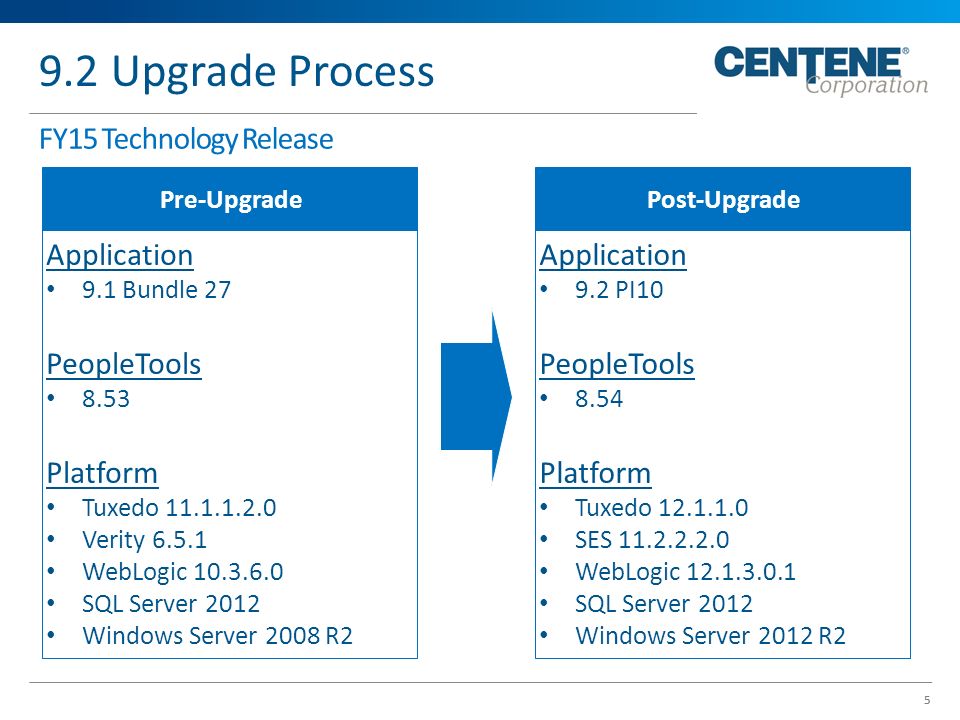 9.2 Upgrade Process

CENTENE® Corporation

FY15 Technology Release

Pre-Upgrade

Application
• 9.1 Bundle 27

PeopleTools
• 8.53

Platform
• Tuxedo 11.1.1.2.0
• Verity 6.5.1
• WebLogic 10.3.6.0
• SQL Server 2012
• Windows Server 2008 R2

Post-Upgrade

Application
• 9.2 PI10

PeopleTools
• 8.54

Platform
• Tuxedo 12.1.1.0
• SES 11.2.2.2.0
• WebLogic 12.1.3.0.1
• SQL Server 2012
• Windows Server 2012 R2

5